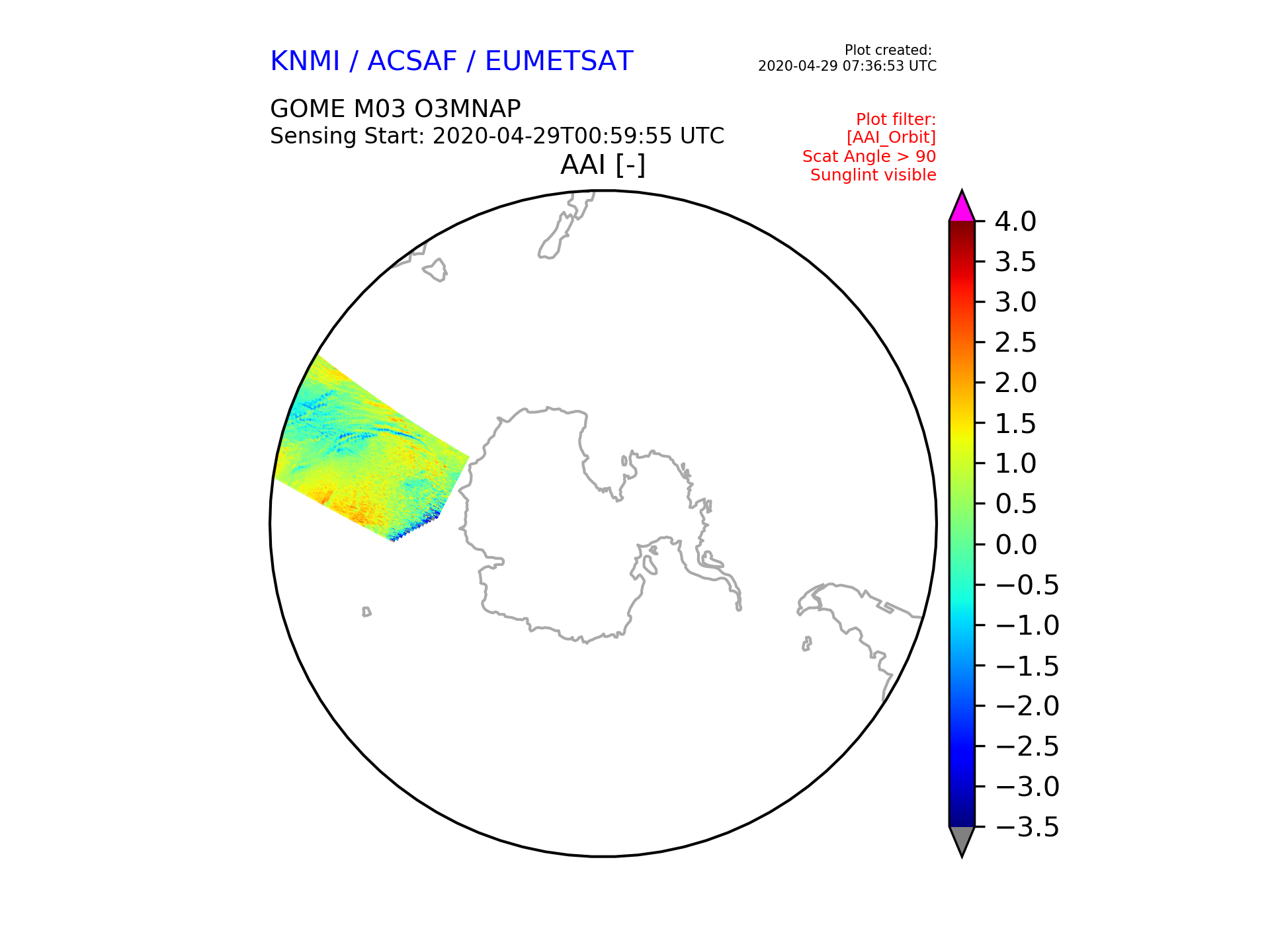 KNMI / ACSAF / EUMETSAT

Plot created:
2020-04-29 07:36:53 UTC

GOME M03 O3MNAP
Sensing Start: 2020-04-29T00:59:55 UTC

Plot filter:
[AAI_Orbit]
Scat Angle > 90
Sunglint visible

AAI [-]

4.0
3.5
3.0
2.5
2.0
1.5
1.0
0.5
0.0
−0.5
−1.0
−1.5
−2.0
−2.5
−3.0
−3.5